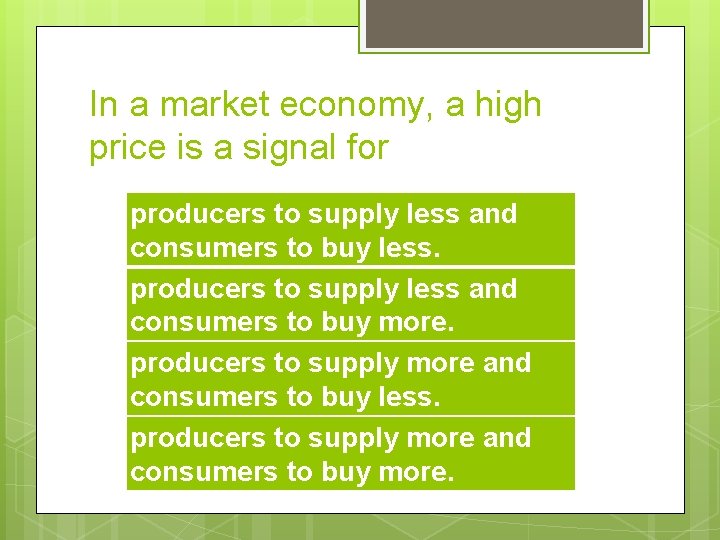 In a market economy, a high price is a signal for

producers to supply less and consumers to buy less.

producers to supply less and consumers to buy more.

producers to supply more and consumers to buy less.

producers to supply more and consumers to buy more.